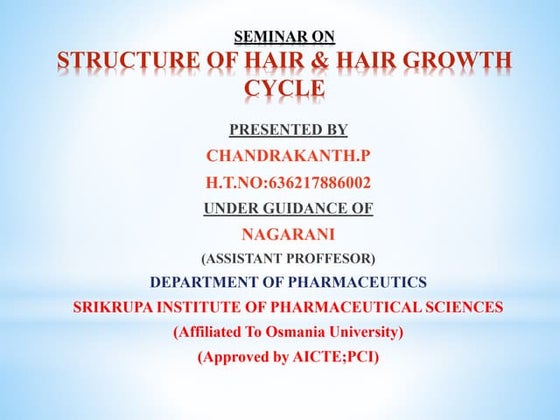 SEMINAR ON
STRUCTURE OF HAIR & HAIR GROWTH CYCLE

PRESENTED BY
CHANDRAKANTH.P
H.T.NO:636217886002
UNDER GUIDANCE OF
NAGARANI
(ASSISTANT PROFFESOR)
DEPARTMENT OF PHARMACEUTICS
SRIKRUPA INSTITUTE OF PHARMACEUTICAL SCIENCES
(Affiliated To Osmania University)
(Approved by AICTE;PCI)